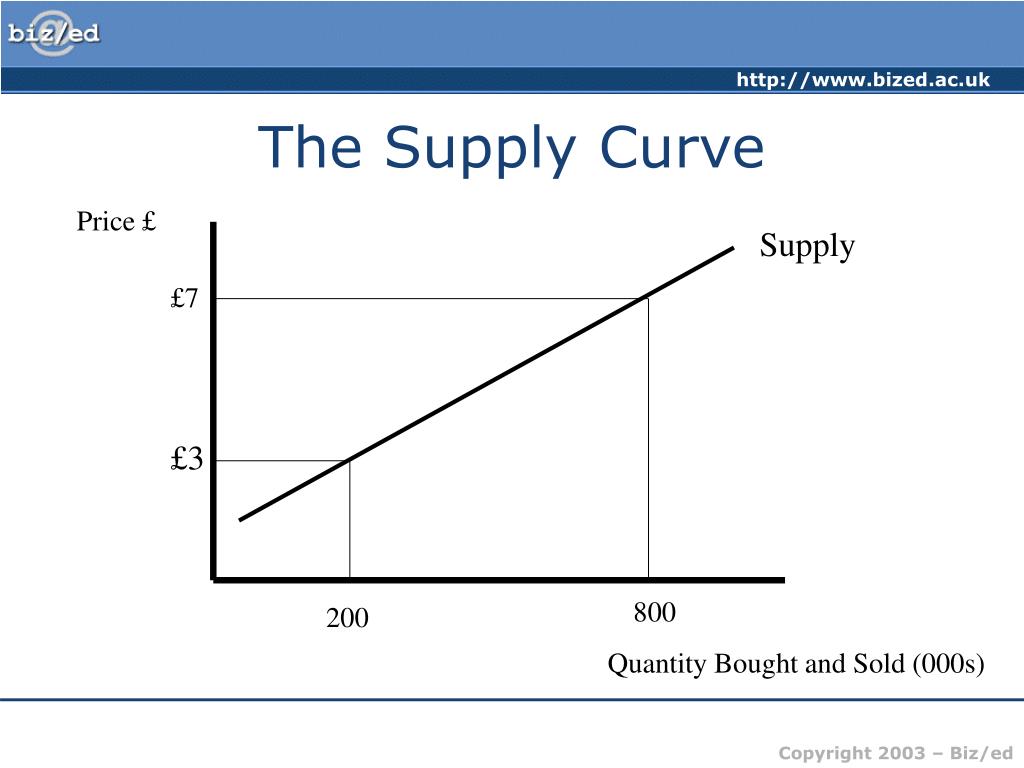 biz/ed

http://www.bized.ac.uk

The Supply Curve

Price £

Supply

£7

£3

200

800

Quantity Bought and Sold (000s)

Copyright 2003 – Biz/ed